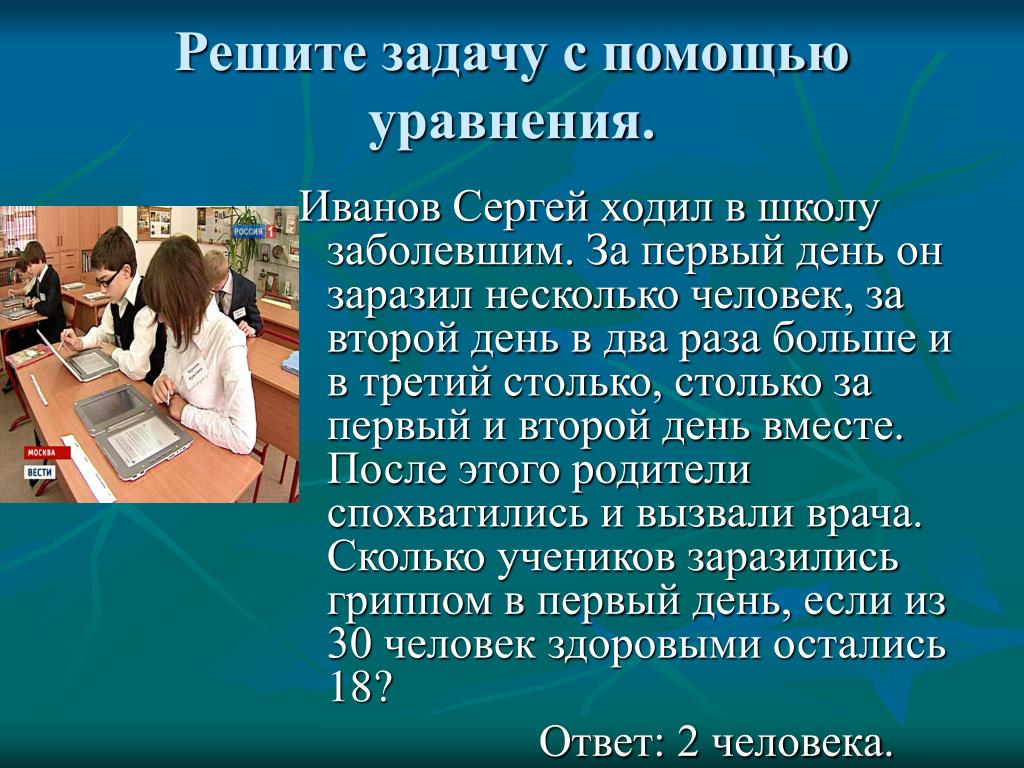 Решите задачу с помощью уравнения.

РОССИЯ 1

МОСКВА
ВЕСТИ

Иванов Сергей ходил в школу заболевшим. За первый день он заразил несколько человек, за второй день в два раза больше и в третий столько, столько за первый и второй день вместе. После этого родители спохватились и вызвали врача. Сколько учеников заразились гриппом в первый день, если из 30 человек здоровыми остались 18?

Ответ: 2 человека.